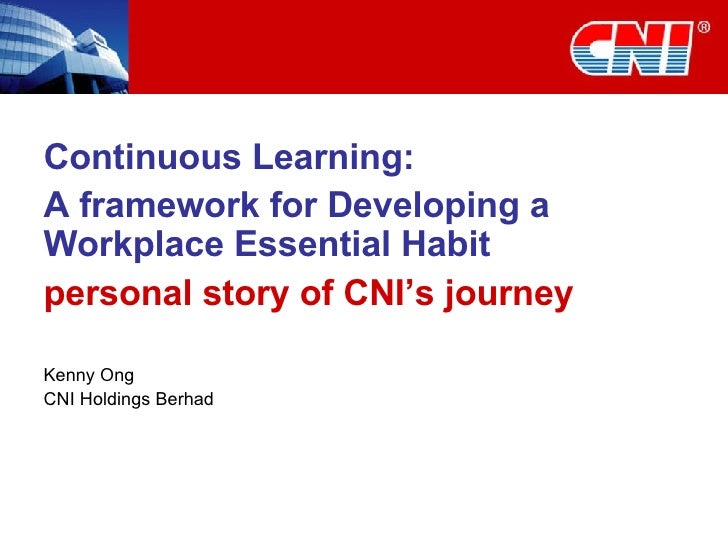 CNI®

Continuous Learning:

A framework for Developing a Workplace Essential Habit

personal story of CNI's journey

Kenny Ong
CNI Holdings Berhad